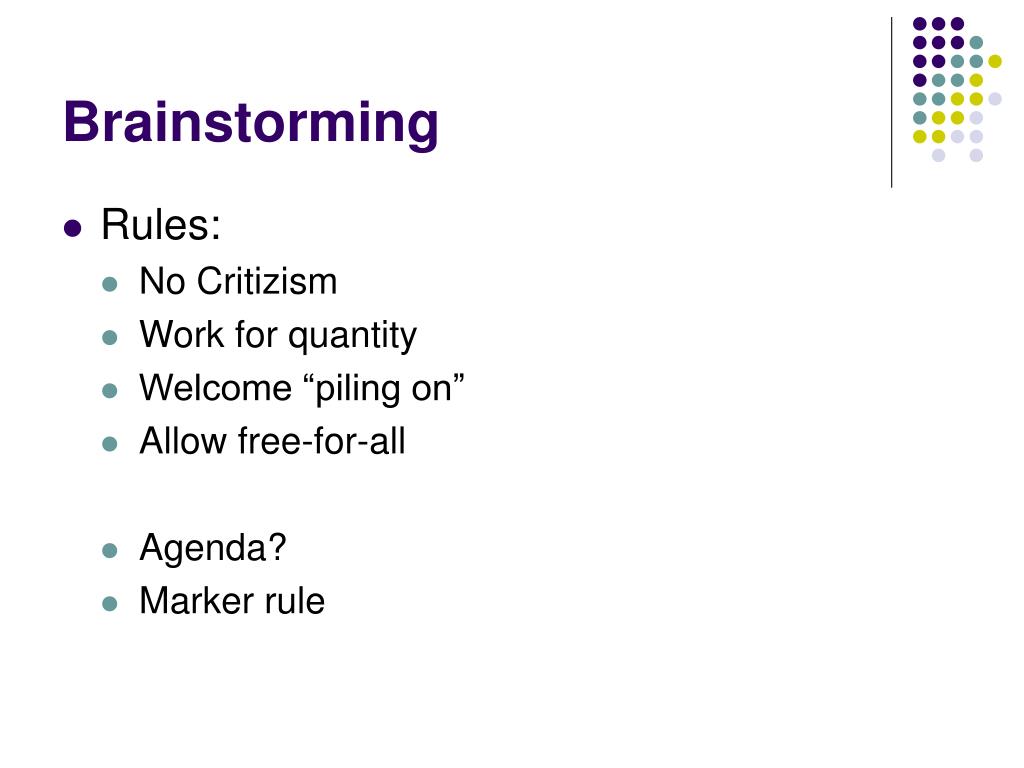 Brainstorming

- Rules:
  - No Critizism
  - Work for quantity
  - Welcome “piling on”
  - Allow free-for-all

  - Agenda?
  - Marker rule